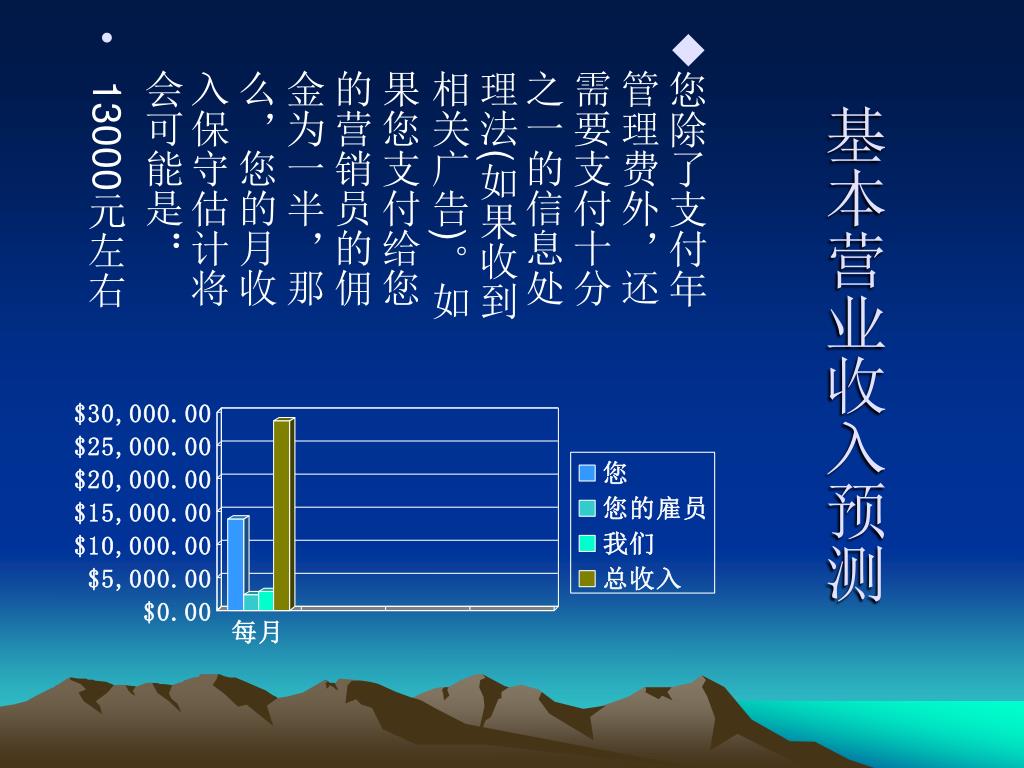 基本营业收入预测

◆您除了支付年管理费外，还需要支付十分之一的信息处理法(如果收到相关广告)。如果您支付给您的营销员的佣金为一半，那么，您的月收入保守估计将会可能是：

• 13000元左右

$30,000.00
$25,000.00
$20,000.00
$15,000.00
$10,000.00
$5,000.00
$0.00

每月

您
您的雇员
我们
总收入